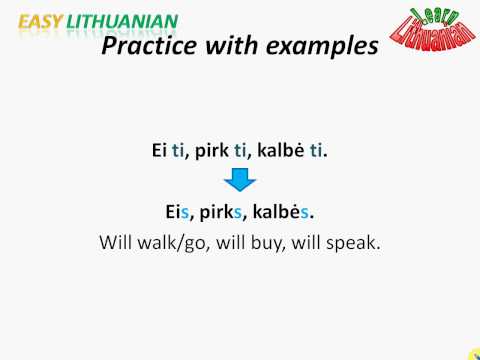 EASY LITHUANIAN

Learn Lithuanian

Practice with examples

Ei ti, pirk ti, kalbė ti.

Eis, pirks, kalbės.

Will walk/go, will buy, will speak.